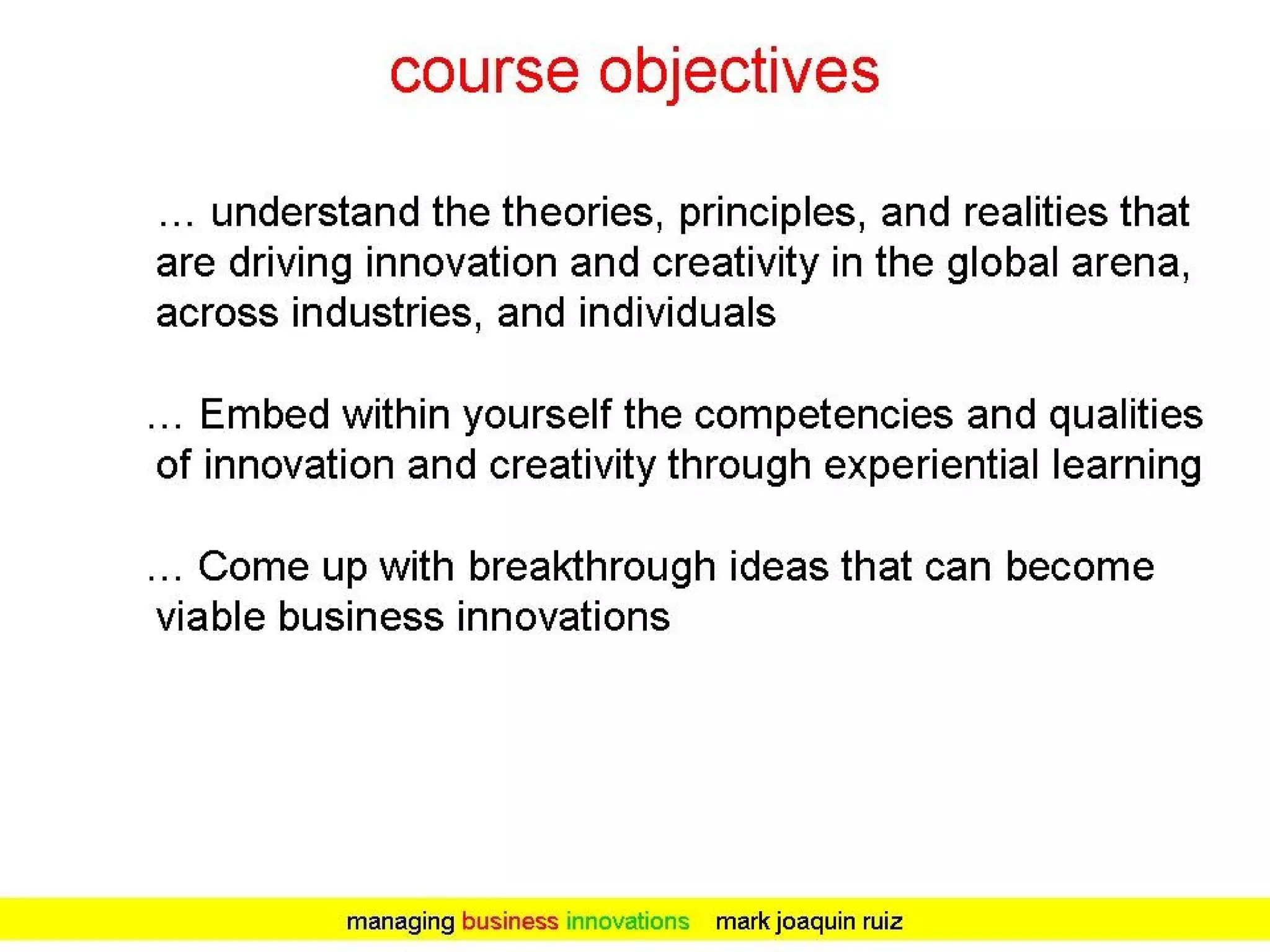 course objectives

… understand the theories, principles, and realities that are driving innovation and creativity in the global arena, across industries, and individuals

… Embed within yourself the competencies and qualities of innovation and creativity through experiential learning

… Come up with breakthrough ideas that can become viable business innovations

managing business innovations mark joaquin ruiz